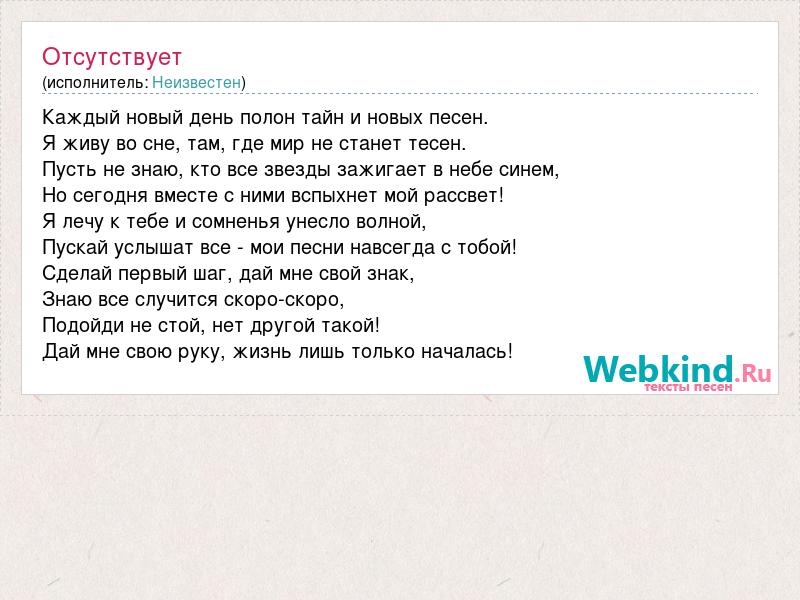 Отсутствует
(исполнитель: Неизвестен)

Каждый новый день полон тайн и новых песен.
Я живу во сне, там, где мир не станет тесен.
Пусть не знаю, кто все звезды зажигает в небе синем,
Но сегодня вместе с ними вспыхнет мой рассвет!
Я лечу к тебе и сомненья унесло волной,
Пускай услышат все - мои песни навсегда с тобой!
Сделай первый шаг, дай мне свой знак,
Знаю все случится скоро-скоро,
Подойди не стой, нет другой такой!
Дай мне свою руку, жизнь лишь только началась!

Webkind.Ru
тексты песен